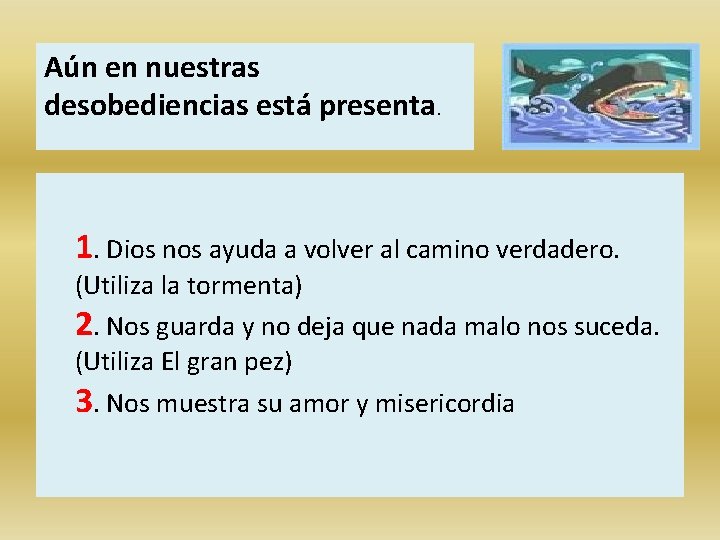 Aún en nuestras desobediencias está presenta.

1. Dios nos ayuda a volver al camino verdadero. (Utiliza la tormenta)
2. Nos guarda y no deja que nada malo nos suceda. (Utiliza El gran pez)
3. Nos muestra su amor y misericordia